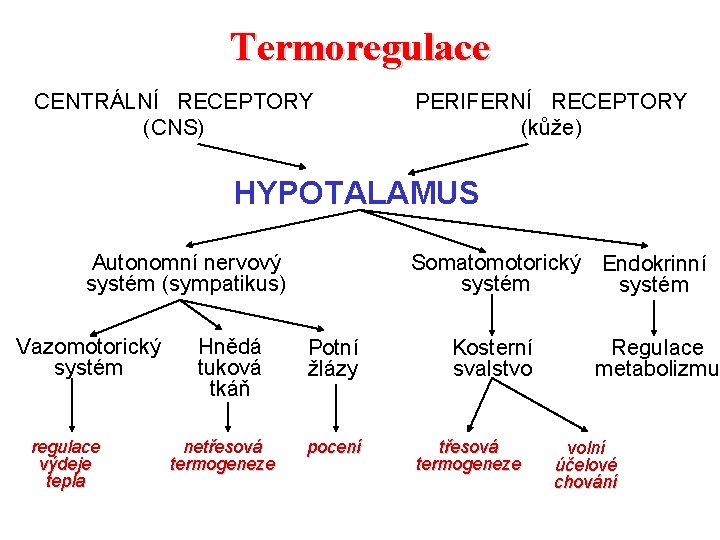 Termoregulace

CENTRÁLNÍ RECEPTORY (CNS)

PERIFERNÍ RECEPTORY (kůže)

HYPOTALAMUS

Autonomní nervový systém (sympatikus)

Somatomotorický systém

Endokrinní systém

Vazomotorický systém

Hnědá tuková tkáň

Potní žlázy

Kosterní svalstvo

Regulace metabolizmu

regulace výdeje tepla

netřesová termogeneze

pocení

třesová termogeneze

volní účelové chování